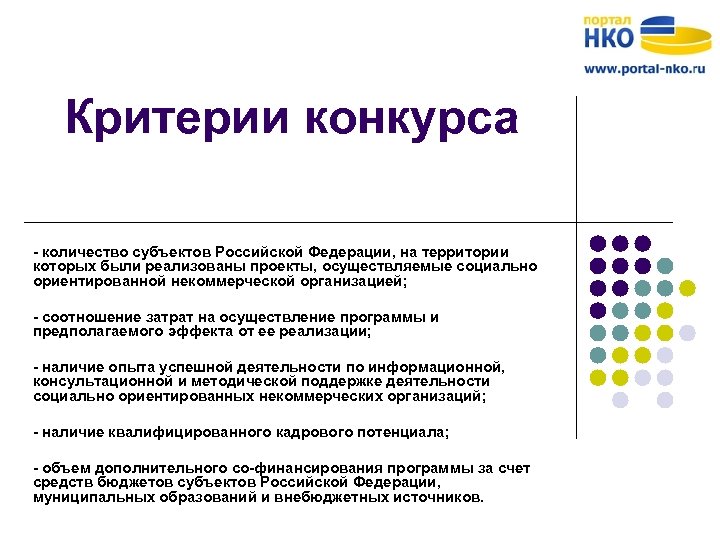 портал
НКО
www.portal-nko.ru

Критерии конкурса

- количество субъектов Российской Федерации, на территории которых были реализованы проекты, осуществляемые социально ориентированной некоммерческой организацией;

- соотношение затрат на осуществление программы и предполагаемого эффекта от ее реализации;

- наличие опыта успешной деятельности по информационной, консультационной и методической поддержке деятельности социально ориентированных некоммерческих организаций;

- наличие квалифицированного кадрового потенциала;

- объем дополнительного со-финансирования программы за счет средств бюджетов субъектов Российской Федерации, муниципальных образований и внебюджетных источников.